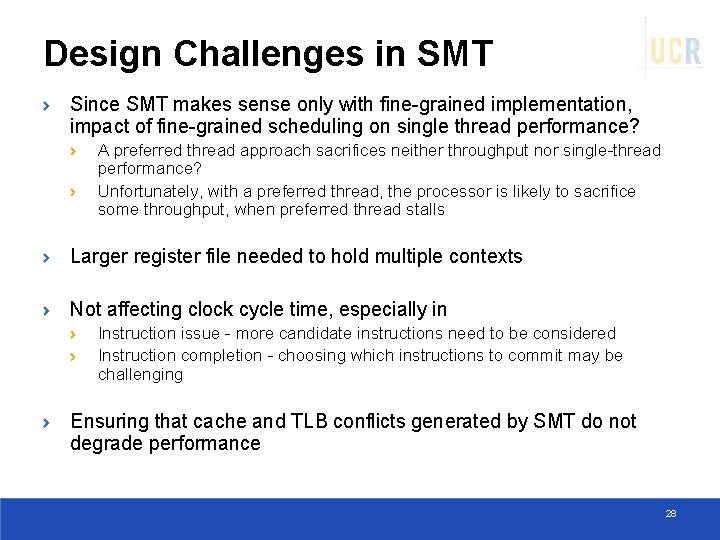 Design Challenges in SMT

UCR

› Since SMT makes sense only with fine-grained implementation, impact of fine-grained scheduling on single thread performance?
› A preferred thread approach sacrifices neither throughput nor single-thread performance?
› Unfortunately, with a preferred thread, the processor is likely to sacrifice some throughput, when preferred thread stalls

› Larger register file needed to hold multiple contexts

› Not affecting clock cycle time, especially in
› Instruction issue - more candidate instructions need to be considered
› Instruction completion - choosing which instructions to commit may be challenging

› Ensuring that cache and TLB conflicts generated by SMT do not degrade performance

28